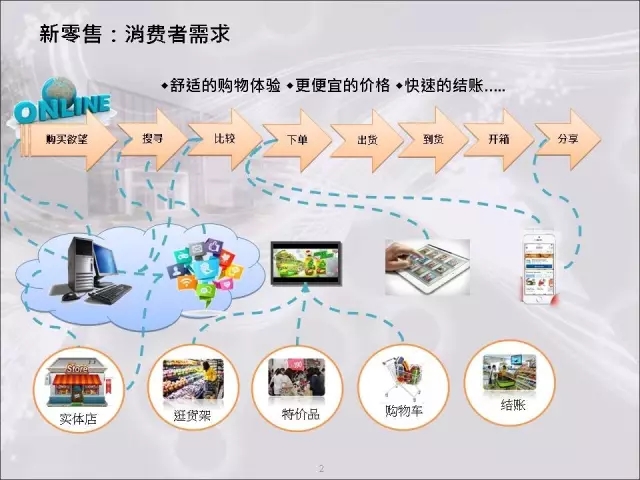 新零售：消费者需求

◆舒适的购物体验 ◆更便宜的价格 ◆快速的结账.....

ONLINE

购买欲望
搜寻
比较
下单
出货
到货
开箱
分享

Store

实体店
逛货架
特价品
购物车
结账

2